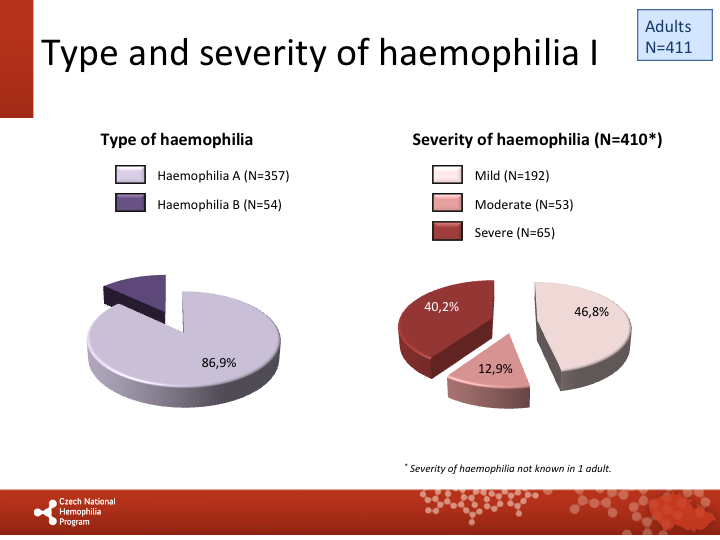 Type and severity of haemophilia I

Adults
N=411

Type of haemophilia

Haemophilia A (N=357)
Haemophilia B (N=54)

86,9%

Severity of haemophilia (N=410*)

Mild (N=192)
Moderate (N=53)
Severe (N=65)

40,2%
46,8%
12,9%

* Severity of haemophilia not known in 1 adult.

Czech National
Hemophilia
Program